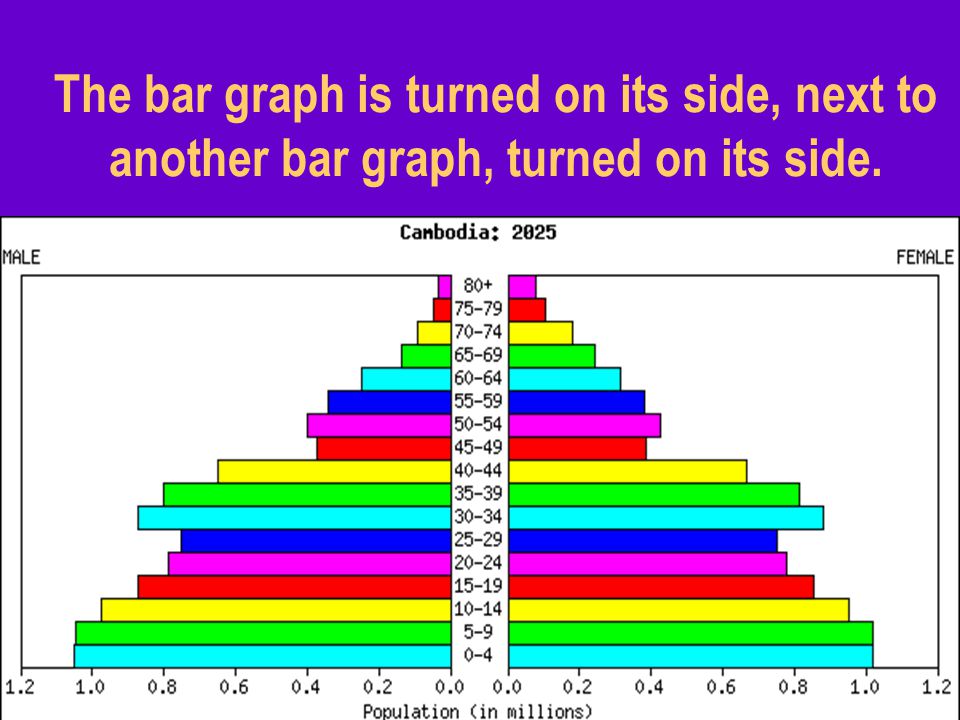 The bar graph is turned on its side, next to another bar graph, turned on its side.

Cambodia: 2025

MALE

FEMALE

80+
75-79
70-74
65-69
60-64
55-59
50-54
45-49
40-44
35-39
30-34
25-29
20-24
15-19
10-14
5-9
0-4

1.2 1.0 0.8 0.6 0.4 0.2 0.0 0.0 0.2 0.4 0.6 0.8 1.0 1.2

Population (in millions)